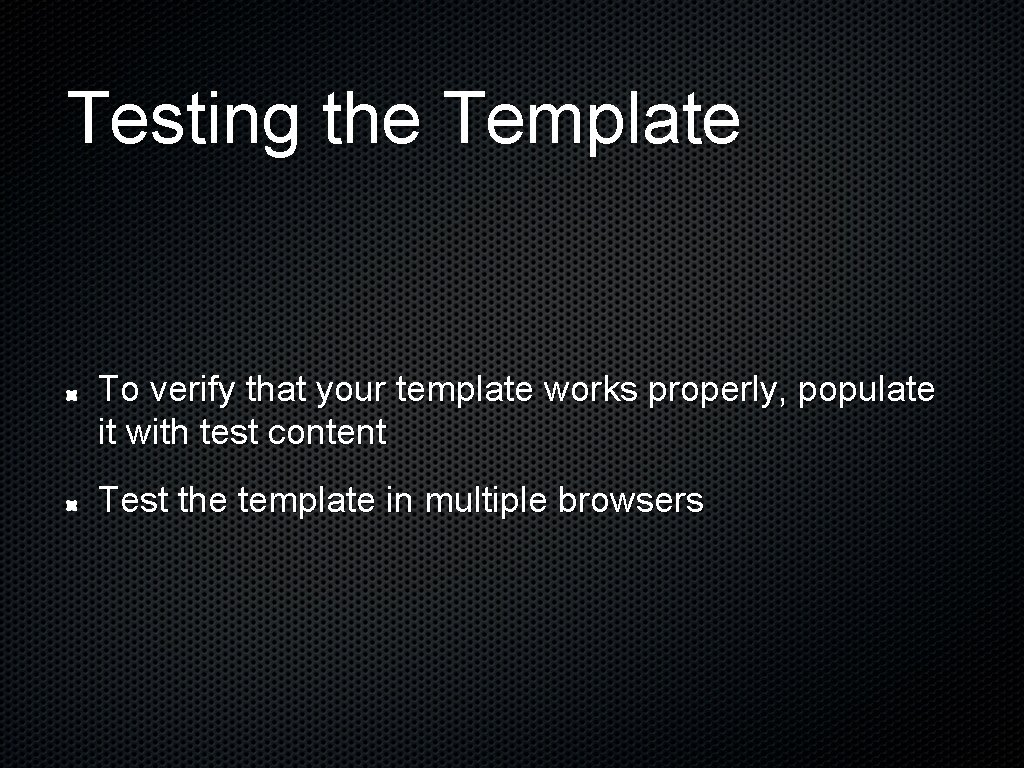 Testing the Template

To verify that your template works properly, populate it with test content

Test the template in multiple browsers